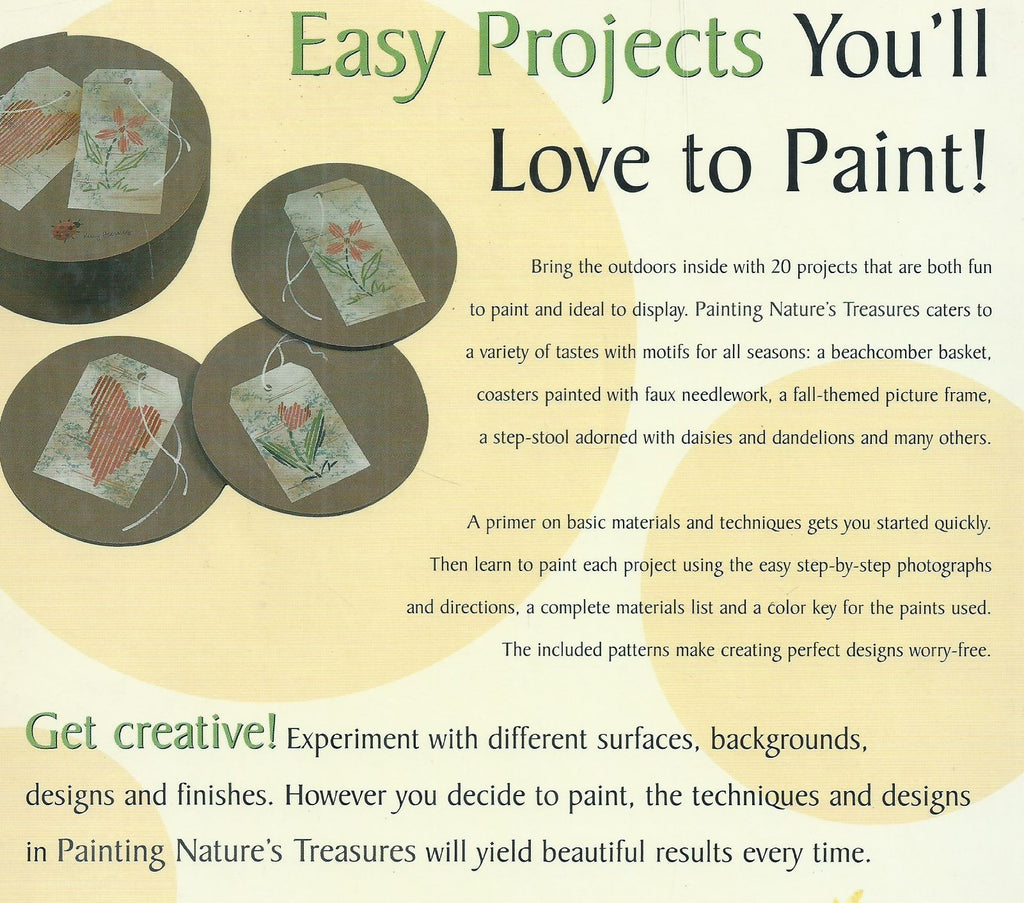 Easy Projects You'll Love to Paint!

Bring the outdoors inside with 20 projects that are both fun to paint and ideal to display. Painting Nature's Treasures caters to a variety of tastes with motifs for all seasons: a beachcomber basket, coasters painted with faux needlework, a fall-themed picture frame, a step-stool adorned with daisies and dandelions and many others.

A primer on basic materials and techniques gets you started quickly. Then learn to paint each project using the easy step-by-step photographs and directions, a complete materials list and a color key for the paints used. The included patterns make creating perfect designs worry-free.

Get creative! Experiment with different surfaces, backgrounds, designs and finishes. However you decide to paint, the techniques and designs in Painting Nature's Treasures will yield beautiful results every time.